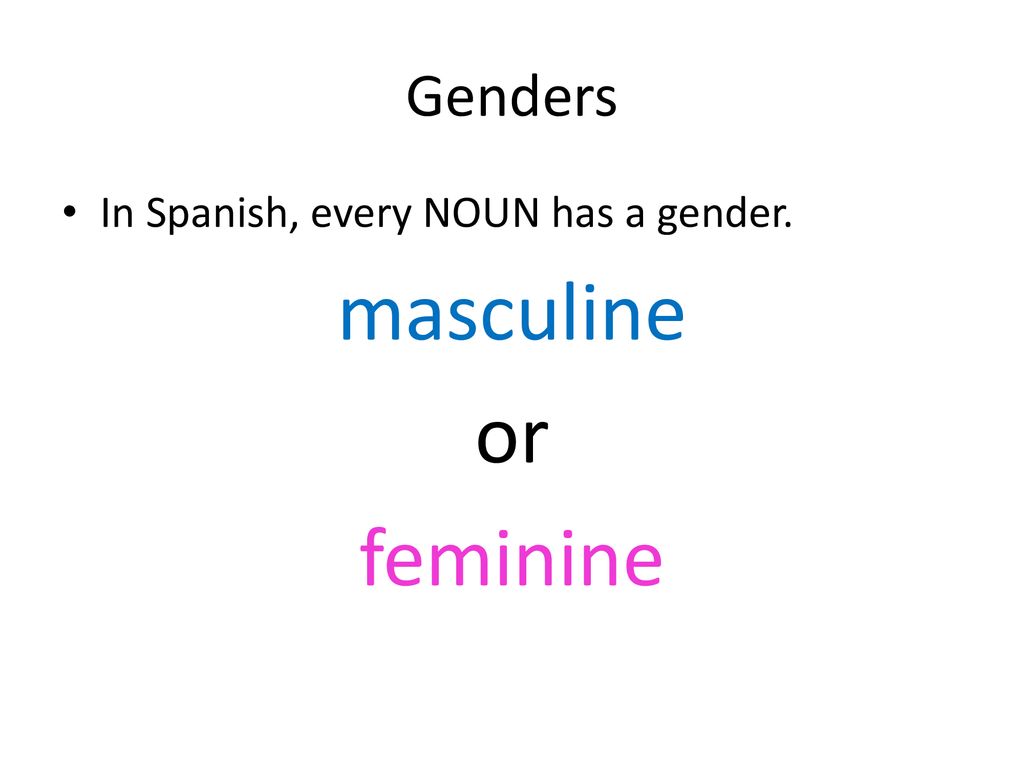 Genders

• In Spanish, every NOUN has a gender.

masculine
or
feminine